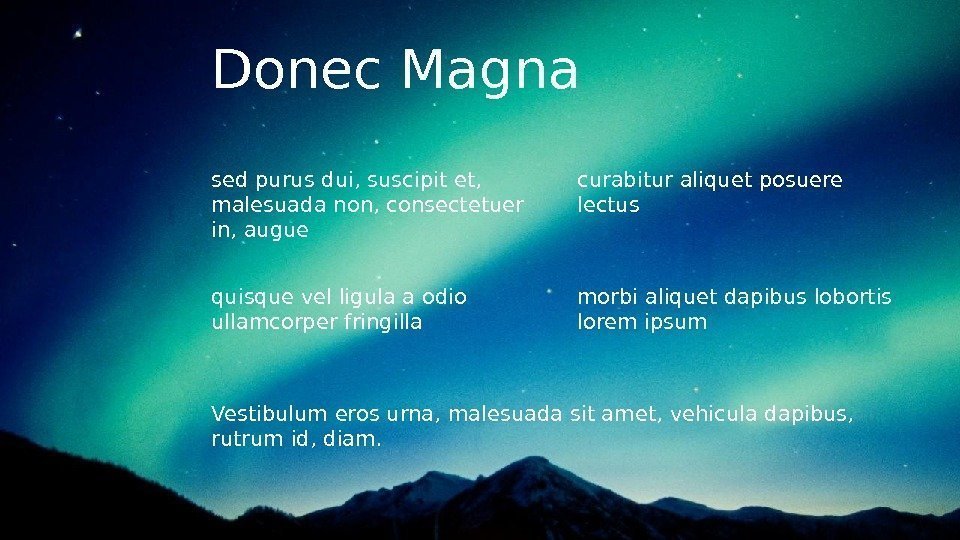 Donec Magna

sed purus dui, suscipit et, malesuada non, consectetuer in, augue

quisque vel ligula a odio ullamcorper fringilla

curabitur aliquet posuere lectus

morbi aliquet dapibus lobortis lorem ipsum

Vestibulum eros urna, malesuada sit amet, vehicula dapibus, rutrum id, diam.